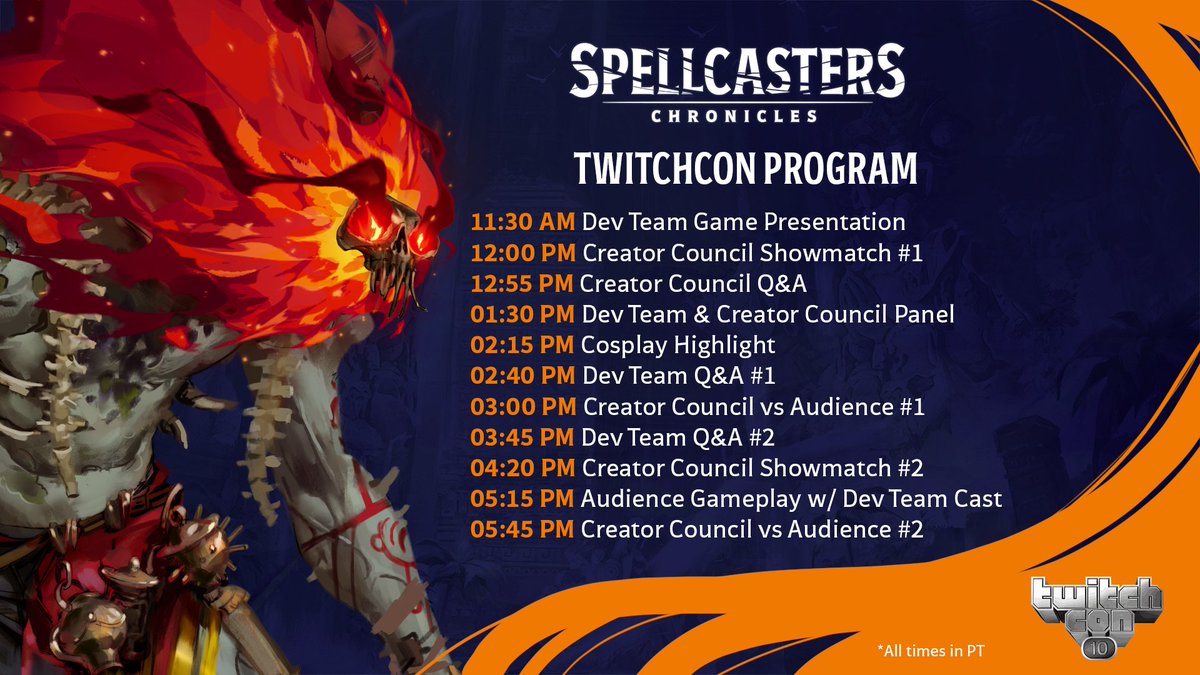 SPELLCASTERS
CHRONICLES

TWITCHCON PROGRAM

11:30 AM Dev Team Game Presentation
12:00 PM Creator Council Showmatch #1
12:55 PM Creator Council Q&A
01:30 PM Dev Team & Creator Council Panel
02:15 PM Cosplay Highlight
02:40 PM Dev Team Q&A #1
03:00 PM Creator Council vs Audience #1
03:45 PM Dev Team Q&A #2
04:20 PM Creator Council Showmatch #2
05:15 PM Audience Gameplay w/ Dev Team Cast
05:45 PM Creator Council vs Audience #2

twitch con 10

*All times in PT